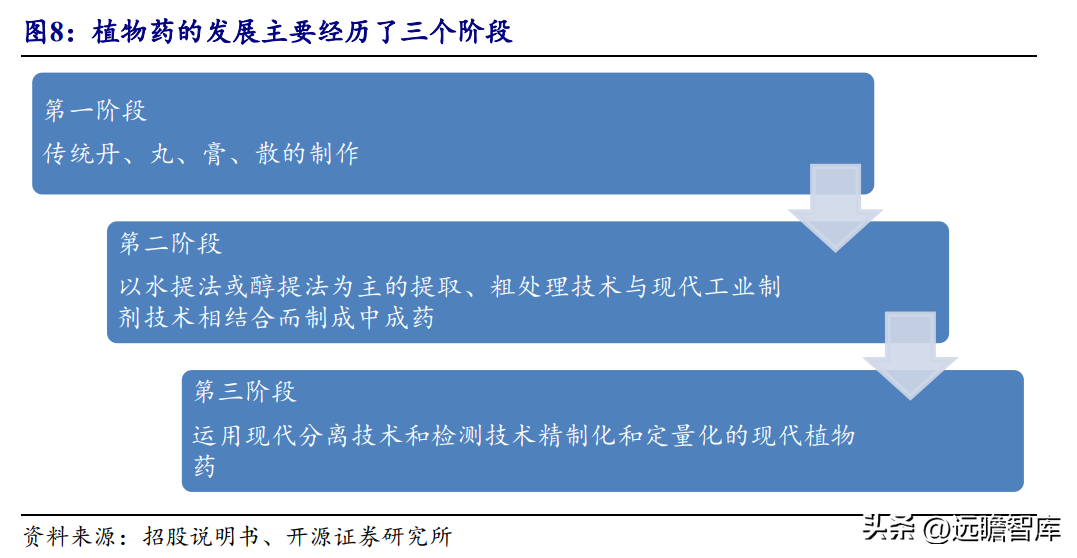 图8：植物药的发展主要经历了三个阶段

第一阶段
传统丹、丸、膏、散的制作

第二阶段
以水提法或醇提法为主的提取、粗处理技术与现代工业制剂技术相结合而制成中成药

第三阶段
运用现代分离技术和检测技术精制化和定量化的现代植物药

资料来源：招股说明书、开源证券研究所

头条 @远瞻智库